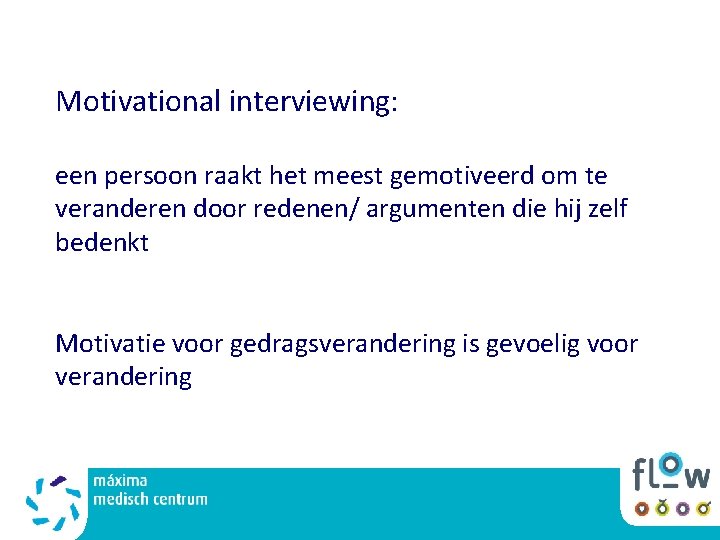 Motivational interviewing:

een persoon raakt het meest gemotiveerd om te veranderen door redenen/ argumenten die hij zelf bedenkt

Motivatie voor gedragsverandering is gevoelig voor verandering

máxima
medisch centrum

flow